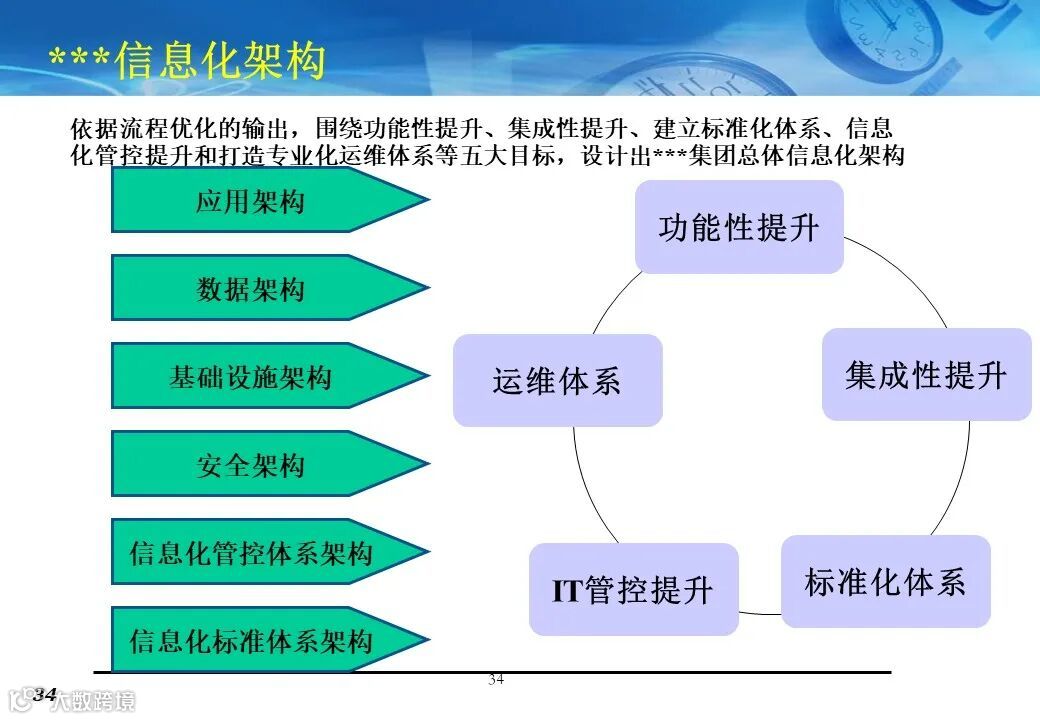 ***信息化架构

依据流程优化的输出，围绕功能性提升、集成性提升、建立标准化体系、信息化管控提升和打造专业化运维体系等五大目标，设计出***集团总体信息化架构

应用架构

数据架构

基础设施架构

安全架构

信息化管控体系架构

信息化标准体系架构

功能性提升

集成性提升

标准化体系

IT管控提升

运维体系

34

34

大数跨境